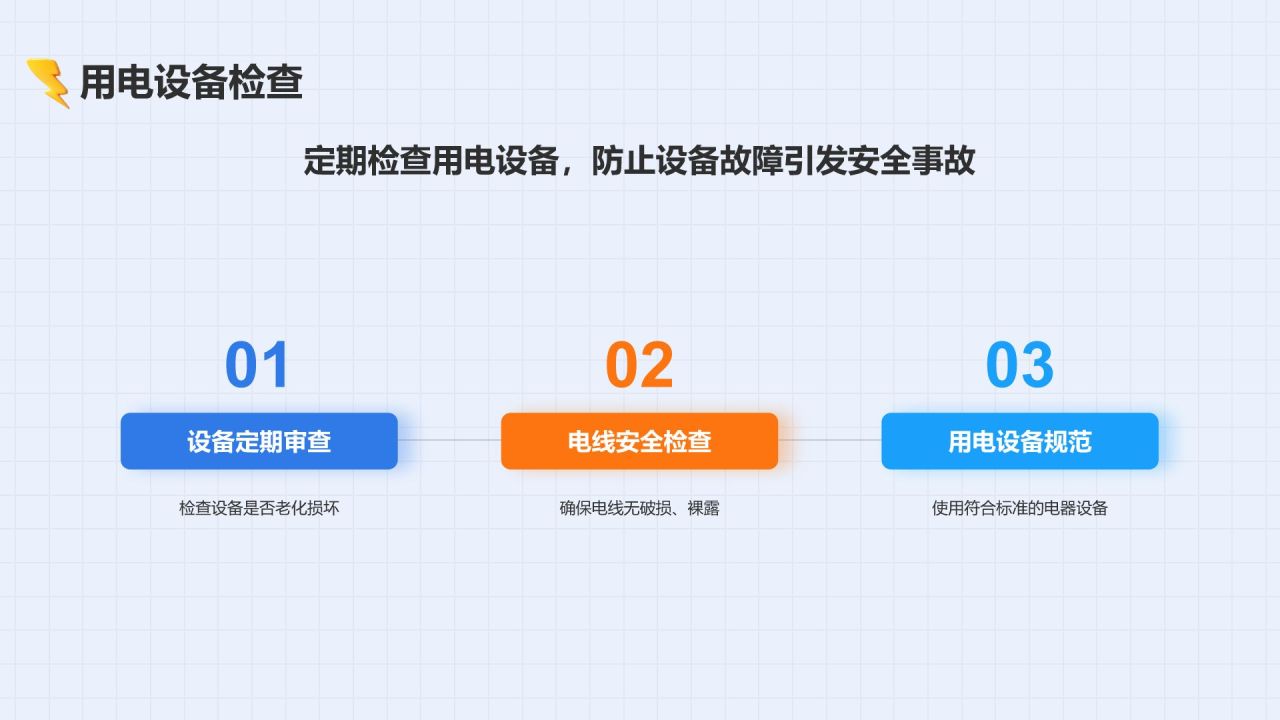 用电设备检查

定期检查用电设备，防止设备故障引发安全事故

01

设备定期审查

检查设备是否老化损坏

02

电线安全检查

确保电线无破损、裸露

03

用电设备规范

使用符合标准的电器设备